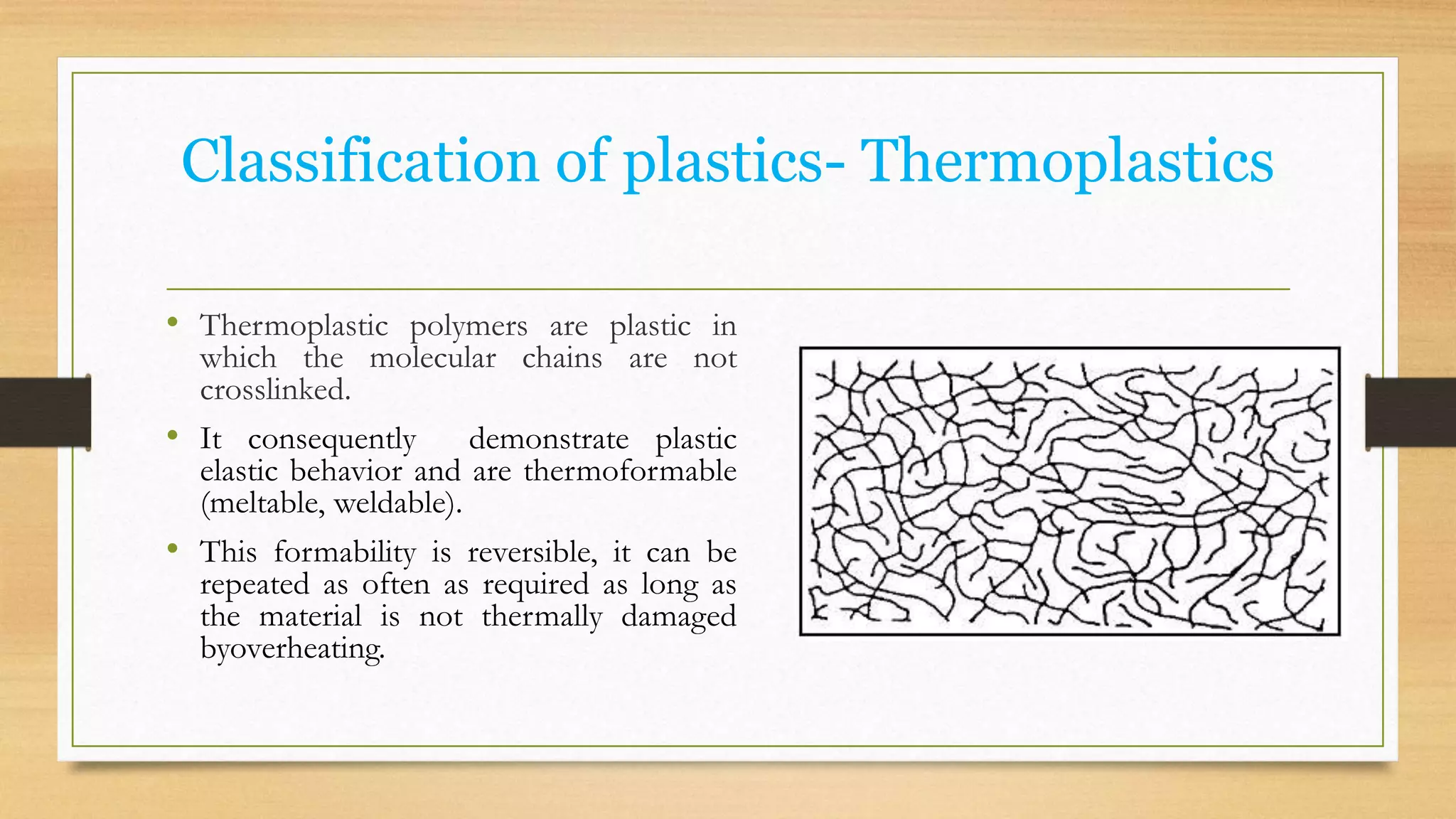 Classification of plastics- Thermoplastics

• Thermoplastic polymers are plastic in which the molecular chains are not crosslinked.

• It consequently demonstrate plastic elastic behavior and are thermoformable (meltable, weldable).

• This formability is reversible, it can be repeated as often as required as long as the material is not thermally damaged byoverheating.